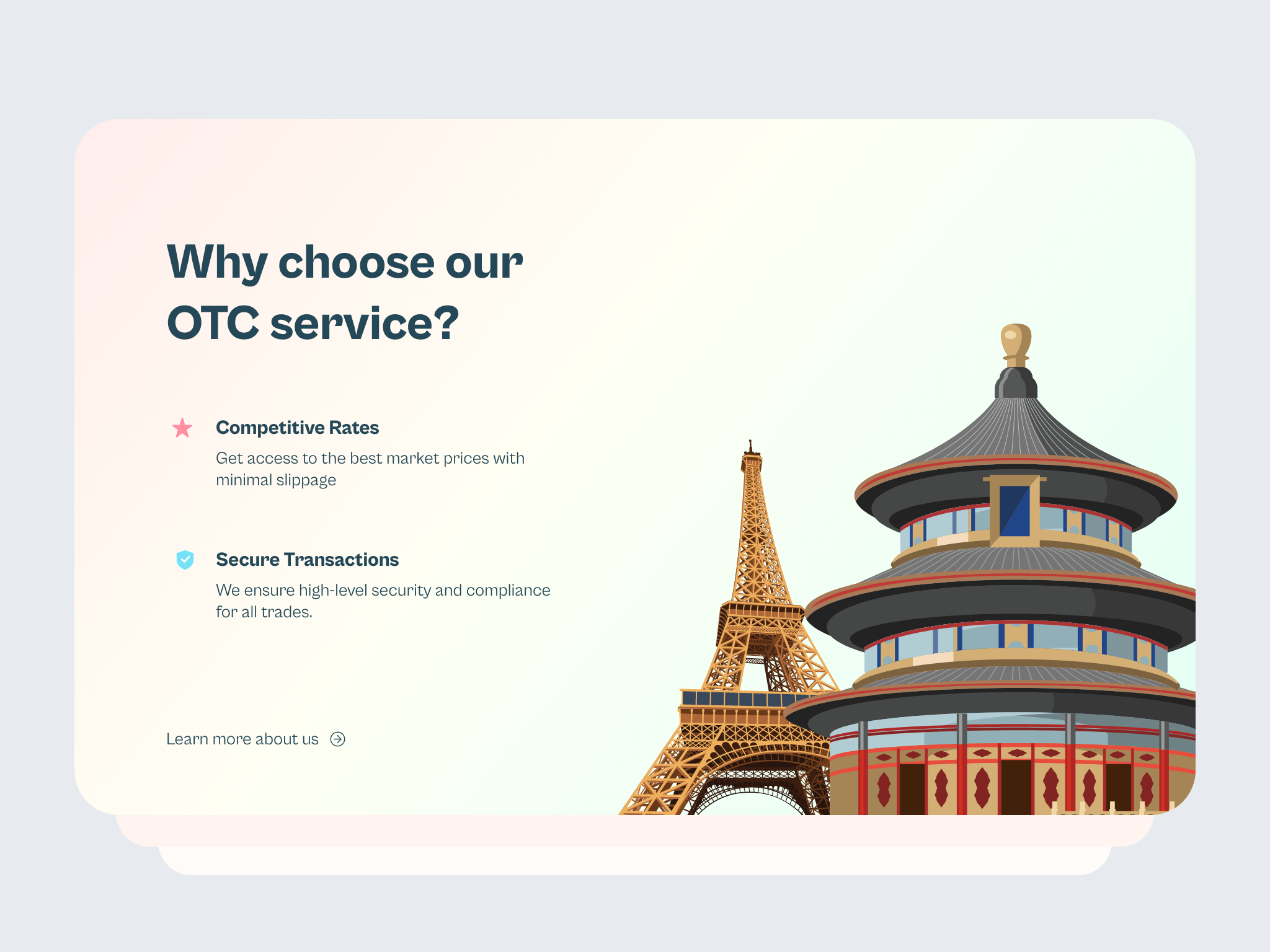 Why choose our OTC service?

Competitive Rates

Get access to the best market prices with minimal slippage

Secure Transactions

We ensure high-level security and compliance for all trades.

Learn more about us